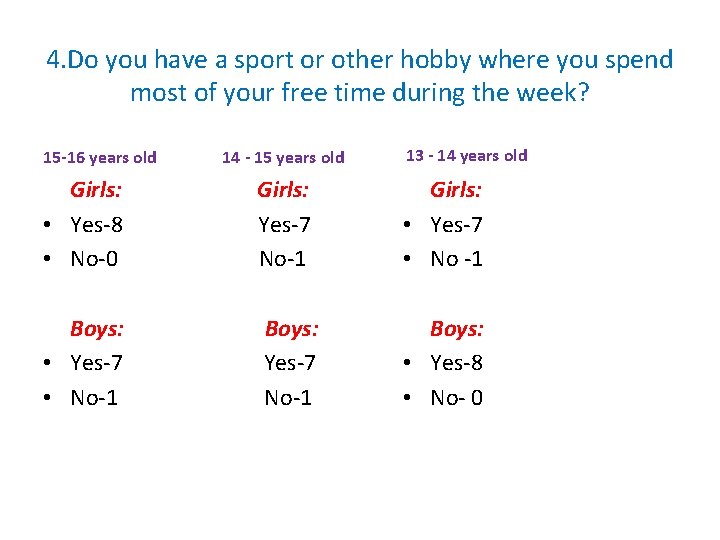 4.Do you have a sport or other hobby where you spend most of your free time during the week?

15-16 years old

Girls:
• Yes-8
• No-0

Boys:
• Yes-7
• No-1

14 - 15 years old

Girls:
Yes-7
No-1

Boys:
Yes-7
No-1

13 - 14 years old

Girls:
• Yes-7
• No -1

Boys:
• Yes-8
• No- 0